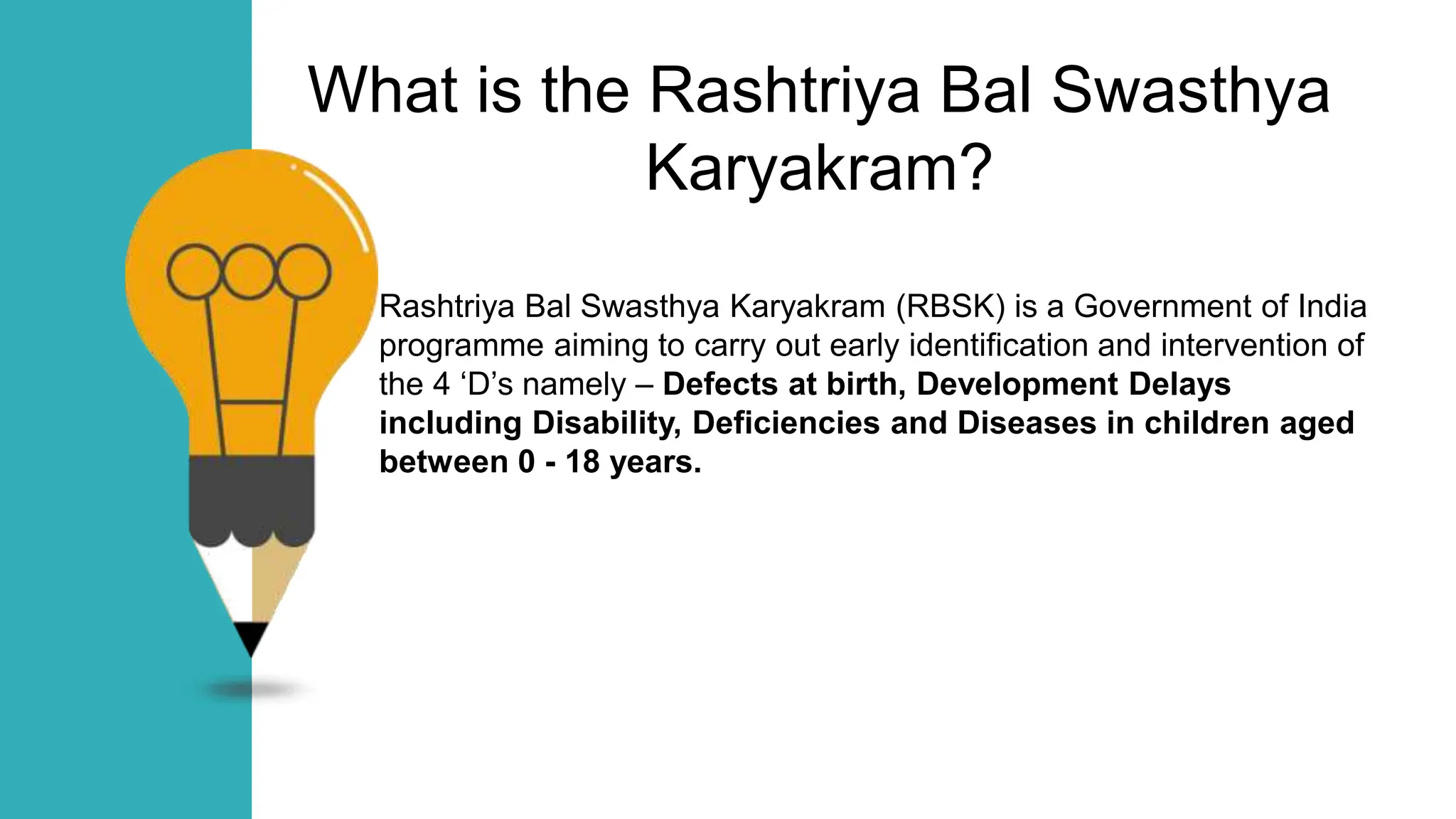 What is the Rashtriya Bal Swasthya Karyakram?

Rashtriya Bal Swasthya Karyakram (RBSK) is a Government of India programme aiming to carry out early identification and intervention of the 4 ‘D’s namely – Defects at birth, Development Delays including Disability, Deficiencies and Diseases in children aged between 0 - 18 years.